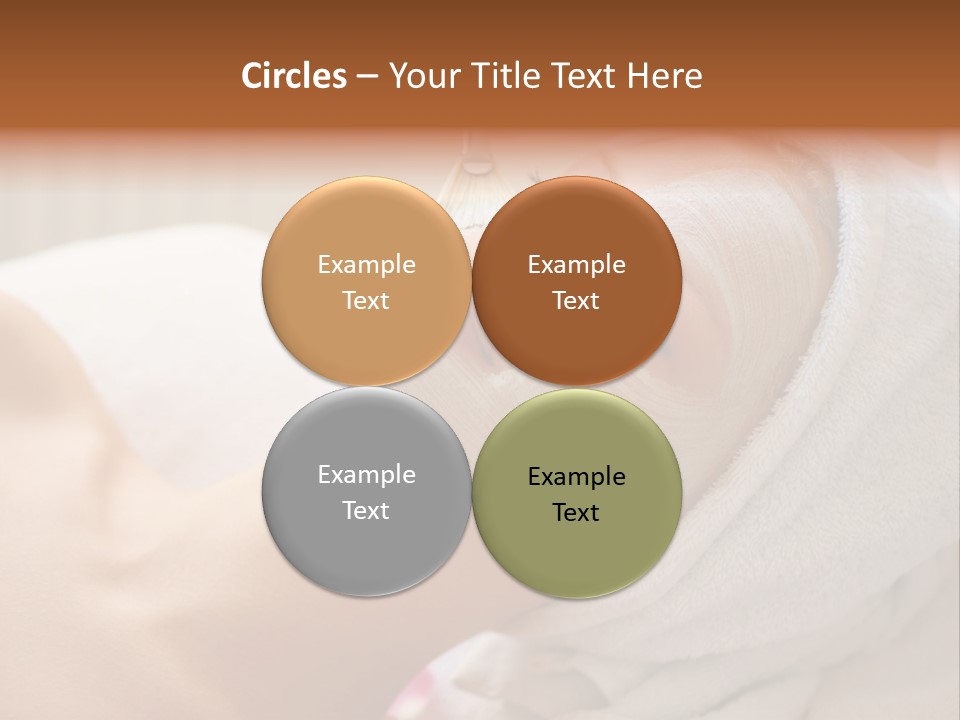 Circles – Your Title Text Here

Example Text

Example Text

Example Text

Example Text